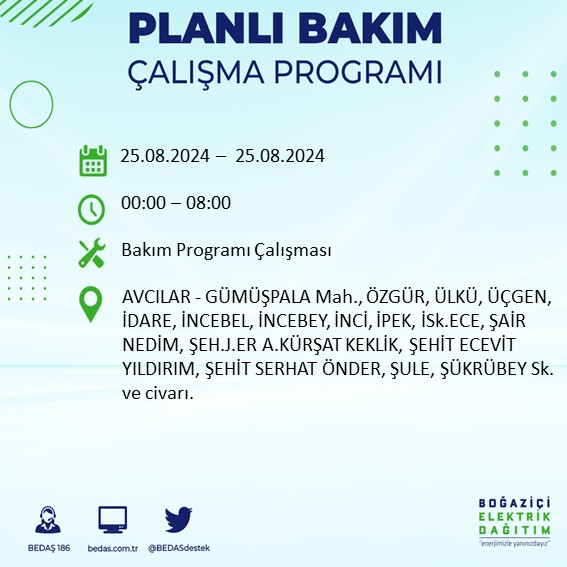 PLANLI BAKIM
ÇALIŞMA PROGRAMI

25.08.2024 – 25.08.2024

00:00 – 08:00

Bakım Programı Çalışması

AVCILAR - GÜMÜŞPALA Mah., ÖZGÜR, ÜLKÜ, ÜÇGEN, İDARE, İNCEBEL, İNCEBEY, İNCİ, İPEK, İsk.ECE, ŞAİR NEDİM, ŞEH.J.ER A.KÜRŞAT KEKLİK, ŞEHİT ECEVİT YILDIRIM, ŞEHİT SERHAT ÖNDER, ŞULE, ŞÜKRÜBEY Sk. ve civarı.

BEDAŞ 186
bedas.com.tr
@BEDASdestek

BOĞAZİÇİ
ELEKTRİK
DAĞITIM
"enerjimizle yanınızdayız"